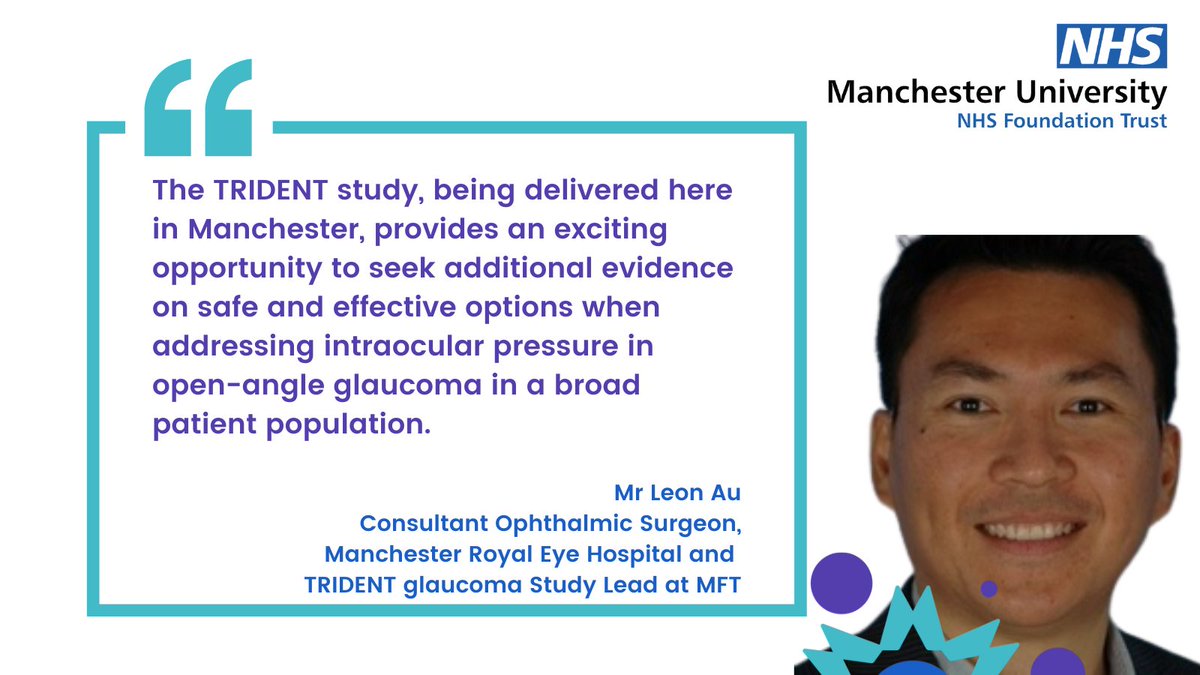 NHS
Manchester University
NHS Foundation Trust

“

The TRIDENT study, being delivered here in Manchester, provides an exciting opportunity to seek additional evidence on safe and effective options when addressing intraocular pressure in open-angle glaucoma in a broad patient population.

Mr Leon Au
Consultant Ophthalmic Surgeon,
Manchester Royal Eye Hospital and
TRIDENT glaucoma Study Lead at MFT